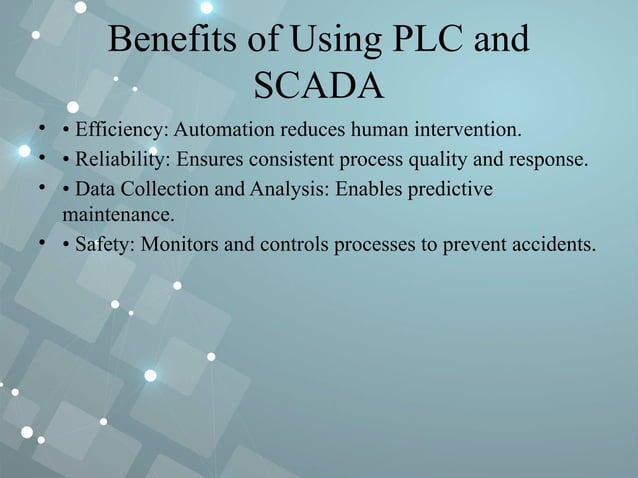 Benefits of Using PLC and SCADA

• • Efficiency: Automation reduces human intervention.
• • Reliability: Ensures consistent process quality and response.
• • Data Collection and Analysis: Enables predictive maintenance.
• • Safety: Monitors and controls processes to prevent accidents.